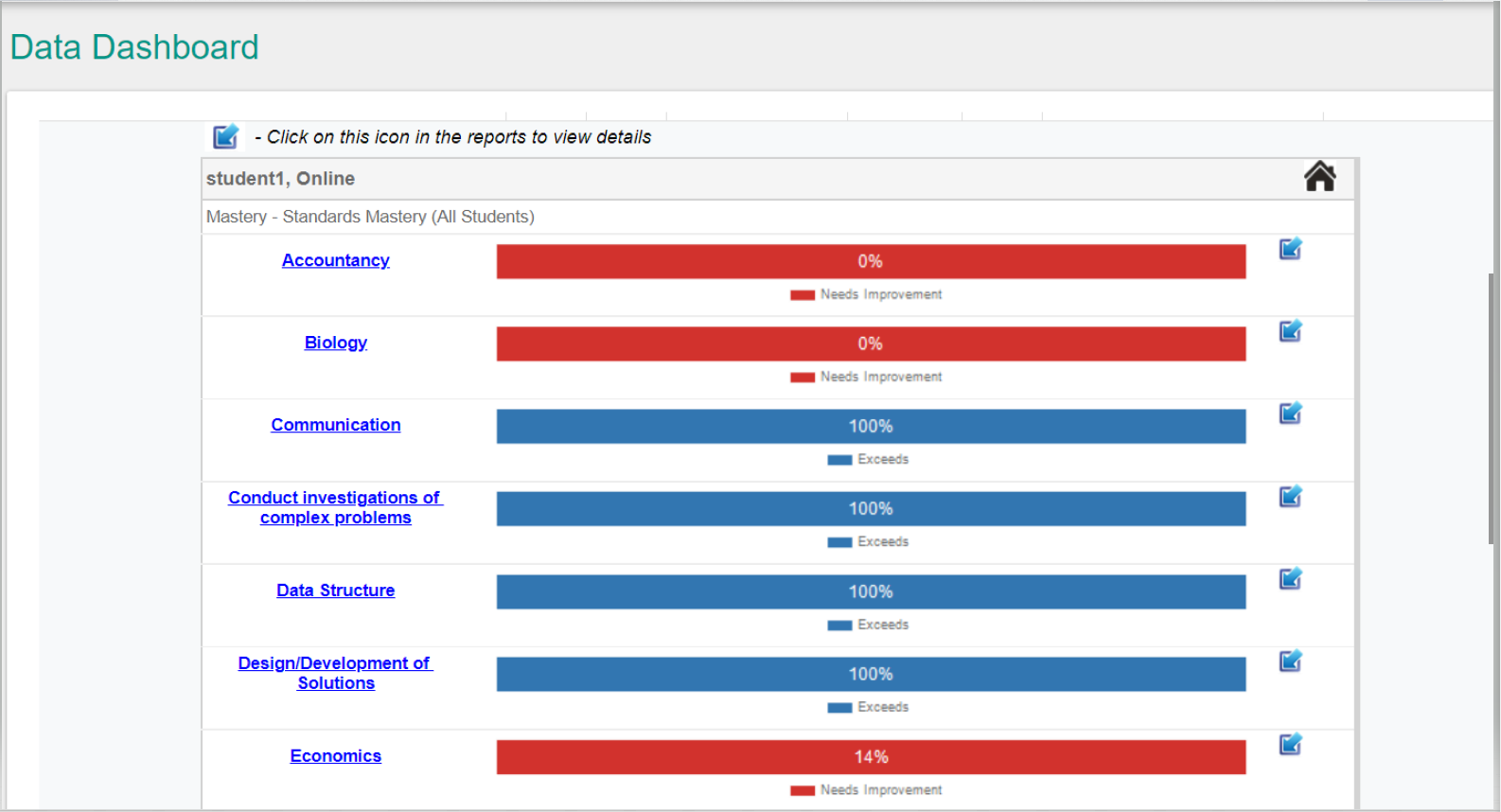 Data Dashboard

- Click on this icon in the reports to view details

student1, Online

Mastery - Standards Mastery (All Students)

Accountancy
0%
Needs Improvement

Biology
0%
Needs Improvement

Communication
100%
Exceeds

Conduct investigations of complex problems
100%
Exceeds

Data Structure
100%
Exceeds

Design/Development of Solutions
100%
Exceeds

Economics
14%
Needs Improvement